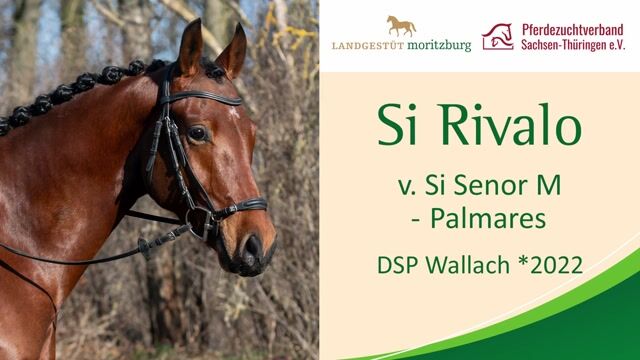 LANDGESTÜT moritzburg

Pferdezuchtverband Sachsen-Thüringen e.V.

Si Rivalo

v. Si Senor M - Palmares

DSP Wallach *2022